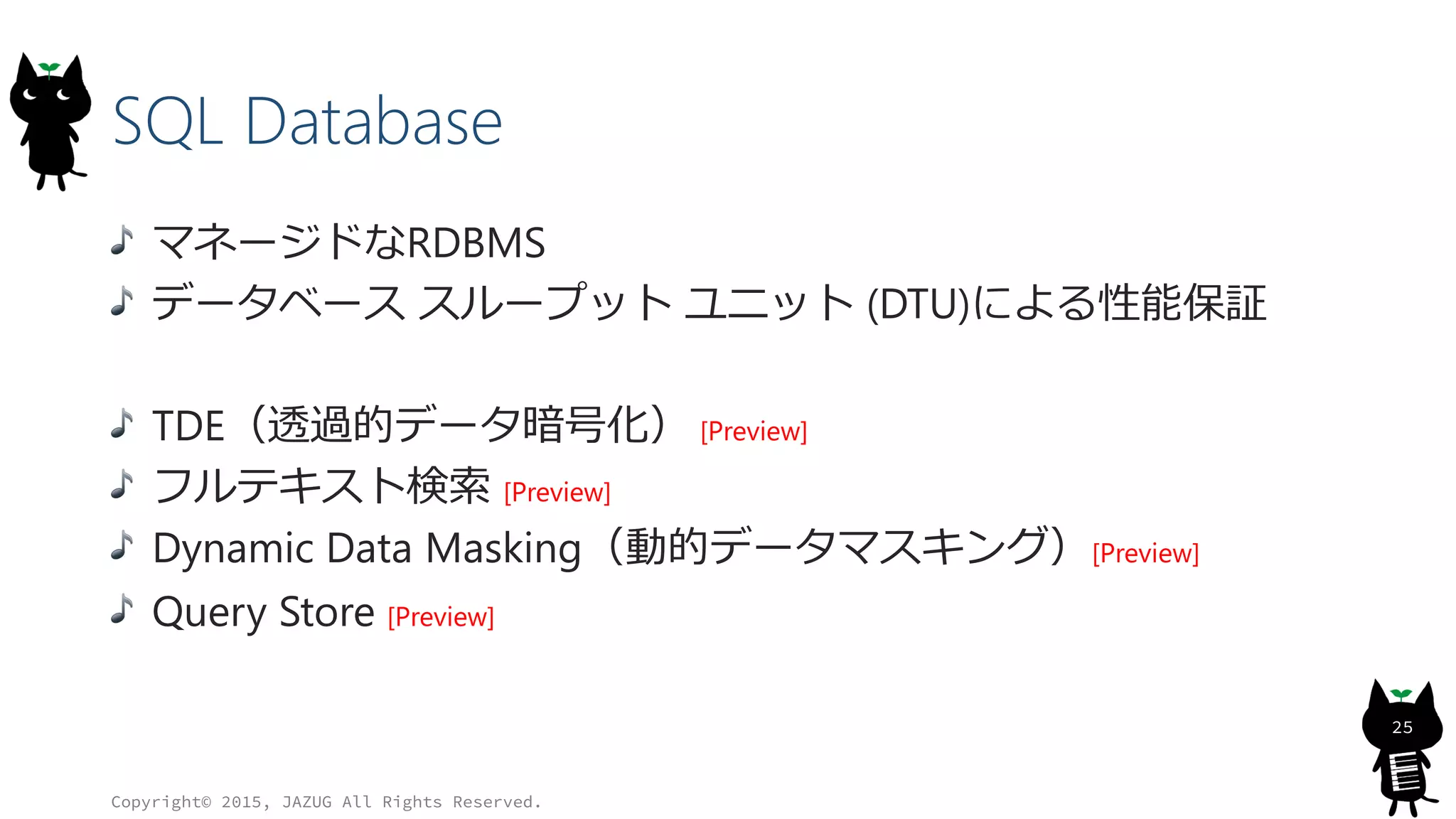 SQL Database

♪ マネージドなRDBMS
♪ データベース スループット ユニット (DTU)による性能保証

♪ TDE（透過的データ暗号化） [Preview]
♪ フルテキスト検索 [Preview]
♪ Dynamic Data Masking（動的データマスキング） [Preview]
♪ Query Store [Preview]

25

Copyright© 2015, JAZUG All Rights Reserved.